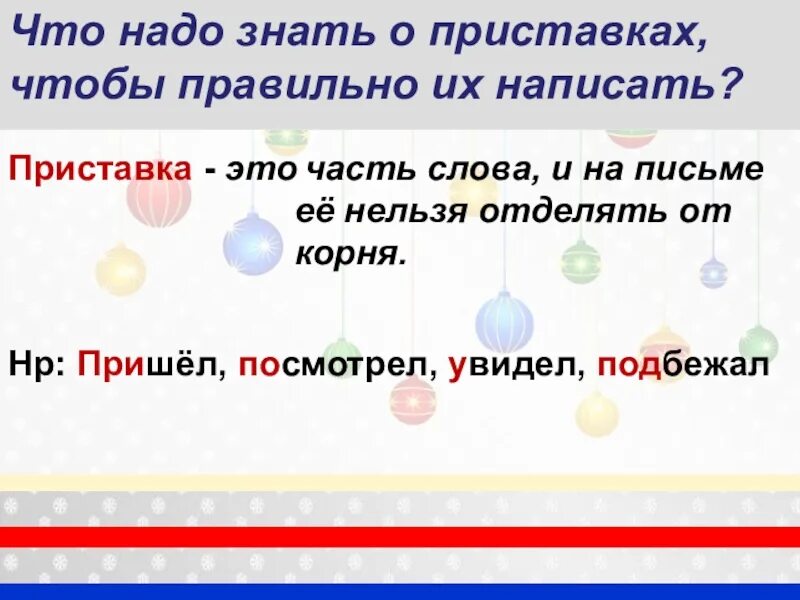 Что надо знать о приставках, чтобы правильно их написать?

Приставка - это часть слова, и на письме её нельзя отделять от корня.

Нр: Пришёл, посмотрел, увидел, подбежал